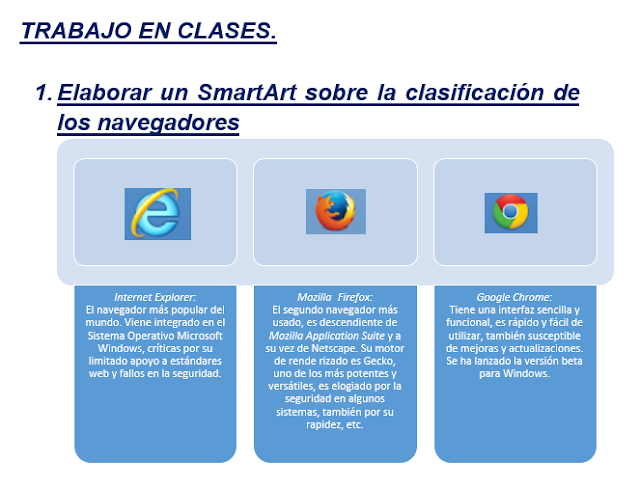 TRABAJO EN CLASES.

1. Elaborar un SmartArt sobre la clasificación de los navegadores

Internet Explorer:
El navegador más popular del mundo. Viene integrado en el Sistema Operativo Microsoft Windows, críticas por su limitado apoyo a estándares web y fallos en la seguridad.

Mozilla Firefox:
El segundo navegador más usado, es descendiente de Mozilla Application Suite y a su vez de Netscape. Su motor de rende rizado es Gecko, uno de los más potentes y versátiles, es elogiado por la seguridad en algunos sistemas, también por su rapidez, etc.

Google Chrome:
Tiene una interfaz sencilla y funcional, es rápido y fácil de utilizar, también susceptible de mejoras y actualizaciones. Se ha lanzado la versión beta para Windows.